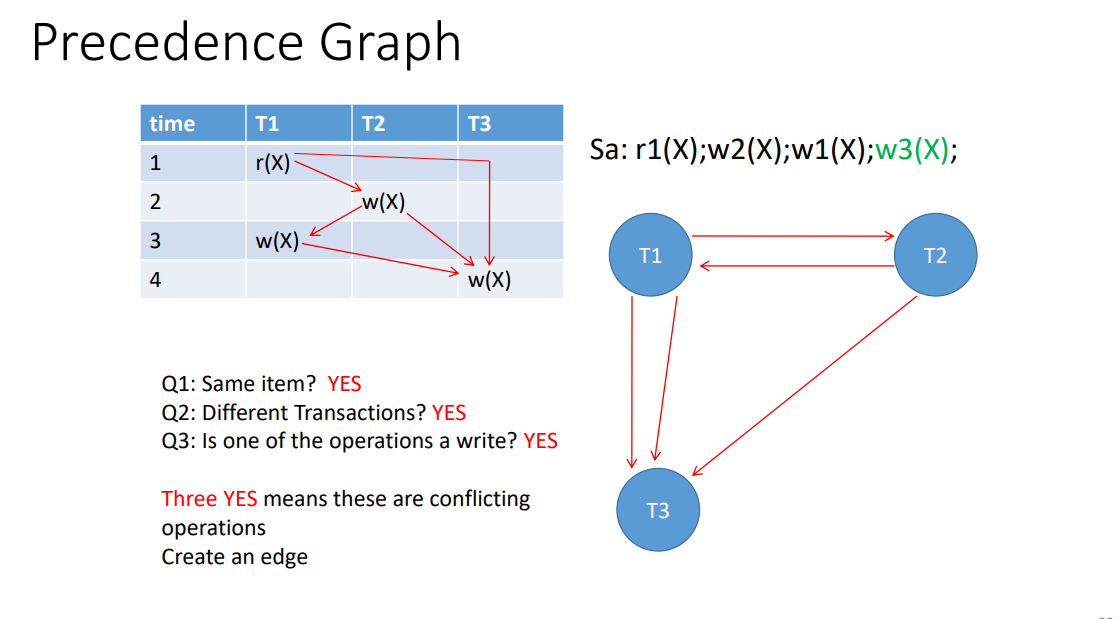 Precedence Graph

| time | T1 | T2 | T3 |
|---|---|---|---|
| 1 | r(X) | | |
| 2 | | w(X) | |
| 3 | w(X) | | |
| 4 | | | w(X) |

Sa: r1(X);w2(X);w1(X);w3(X);

T1

T2

T3

Q1: Same item? YES
Q2: Different Transactions? YES
Q3: Is one of the operations a write? YES

Three YES means these are conflicting operations
Create an edge